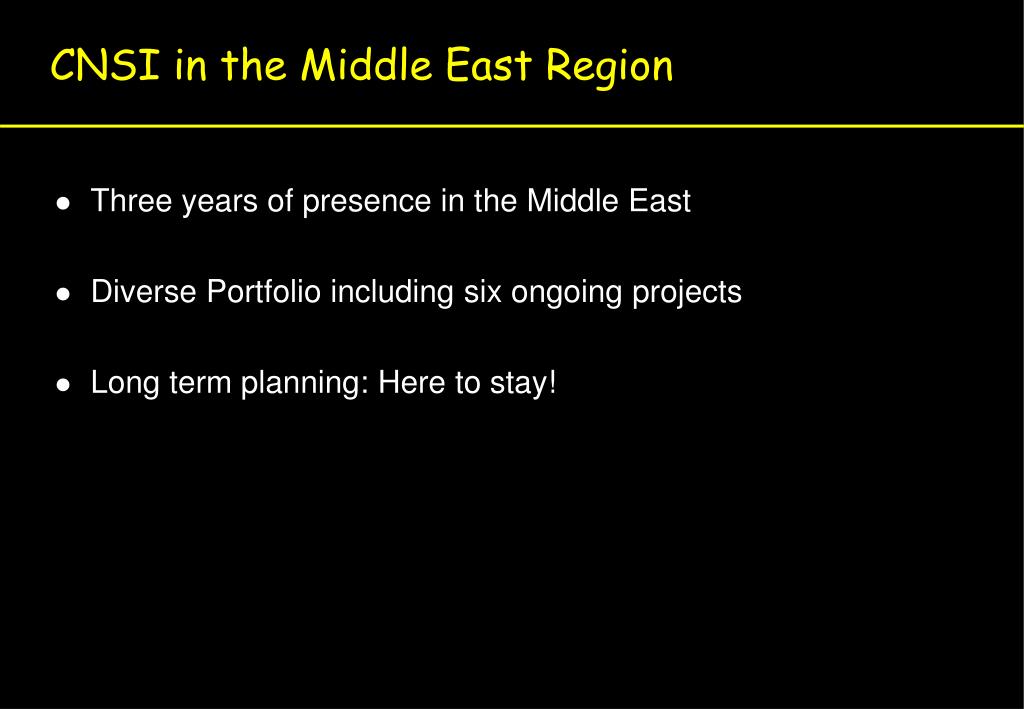 CNSI in the Middle East Region

- Three years of presence in the Middle East
- Diverse Portfolio including six ongoing projects
- Long term planning: Here to stay!